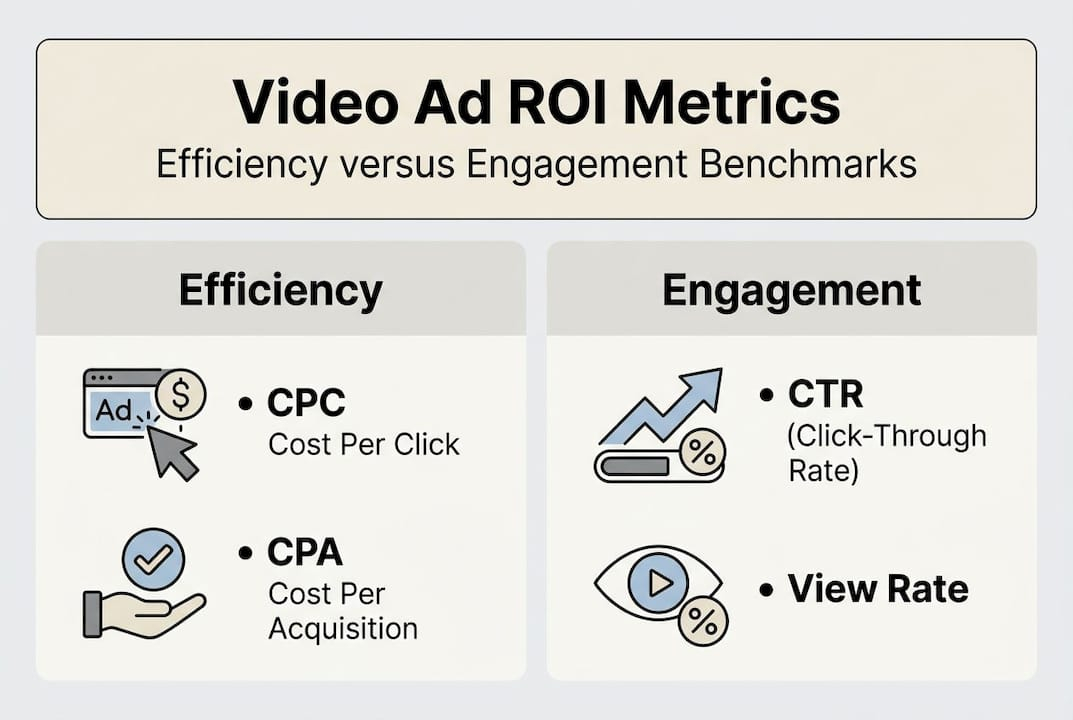 Video Ad ROI Metrics
Efficiency versus Engagement Benchmarks

Efficiency

Ad $

• CPC
Cost Per Click

• CPA
Cost Per Acquisition

Engagement

%

• CTR
(Click-Through Rate)

%

• View Rate